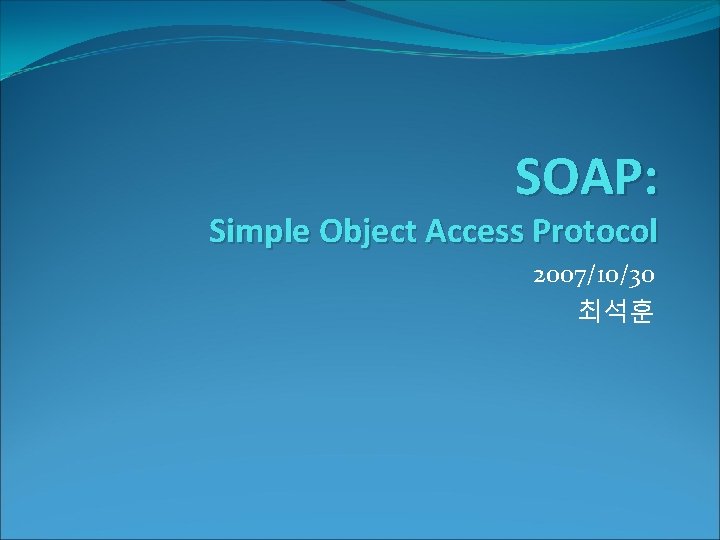 SOAP:
Simple Object Access Protocol

2007/10/30
최석훈